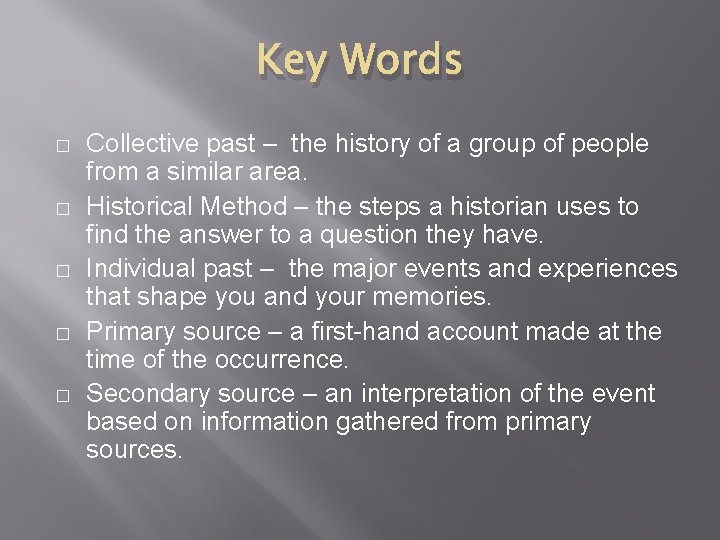 Key Words

□ Collective past – the history of a group of people from a similar area.

□ Historical Method – the steps a historian uses to find the answer to a question they have.

□ Individual past – the major events and experiences that shape you and your memories.

□ Primary source – a first-hand account made at the time of the occurrence.

□ Secondary source – an interpretation of the event based on information gathered from primary sources.